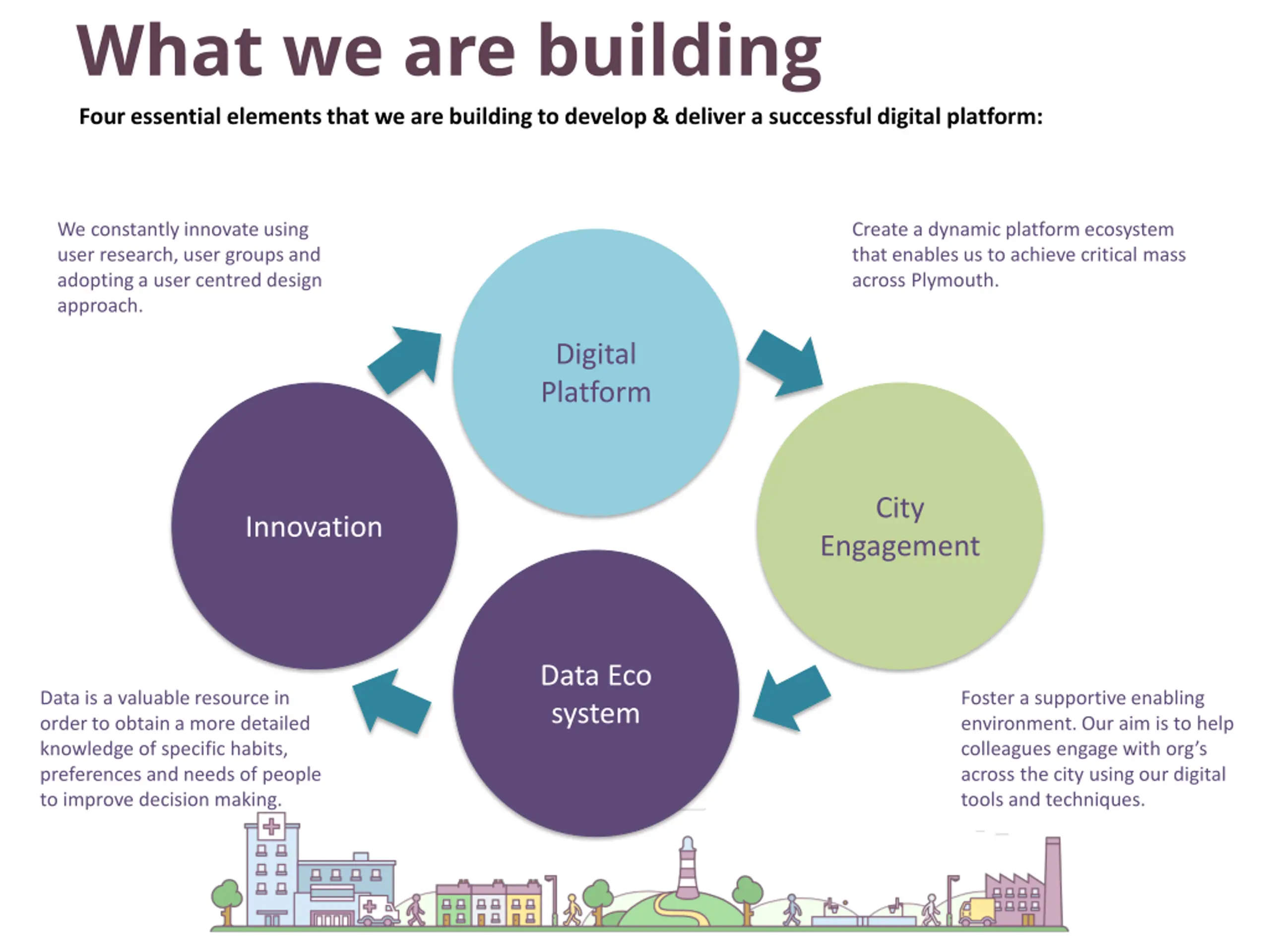 What we are building

Four essential elements that we are building to develop & deliver a successful digital platform:

We constantly innovate using user research, user groups and adopting a user centred design approach.

Create a dynamic platform ecosystem that enables us to achieve critical mass across Plymouth.

Digital Platform

Innovation

City Engagement

Data Eco system

Data is a valuable resource in order to obtain a more detailed knowledge of specific habits, preferences and needs of people to improve decision making.

Foster a supportive enabling environment. Our aim is to help colleagues engage with org's across the city using our digital tools and techniques.